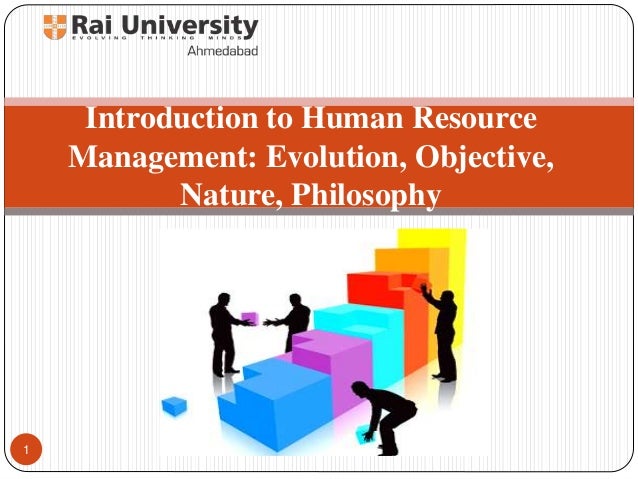 Rai University
EVOLVING THINKING MINDS
Ahmedabad

Introduction to Human Resource Management: Evolution, Objective, Nature, Philosophy

1